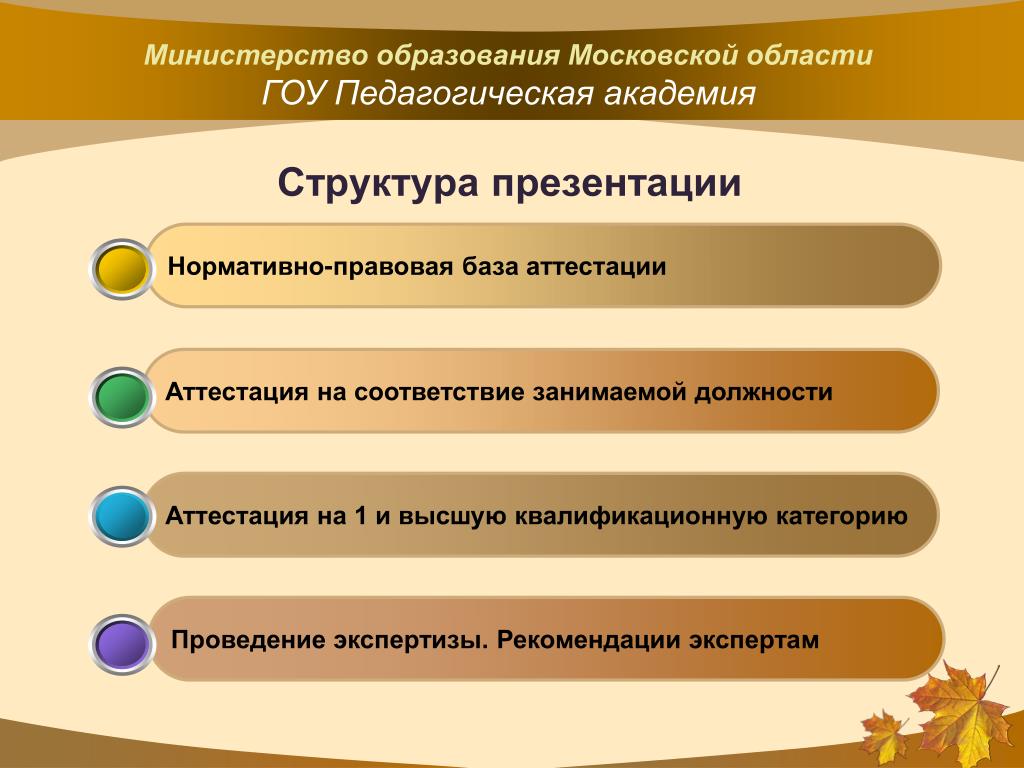 Министерство образования Московской области
ГОУ Педагогическая академия

Структура презентации

Нормативно-правовая база аттестации

Аттестация на соответствие занимаемой должности

Аттестация на 1 и высшую квалификационную категорию

Проведение экспертизы. Рекомендации экспертам